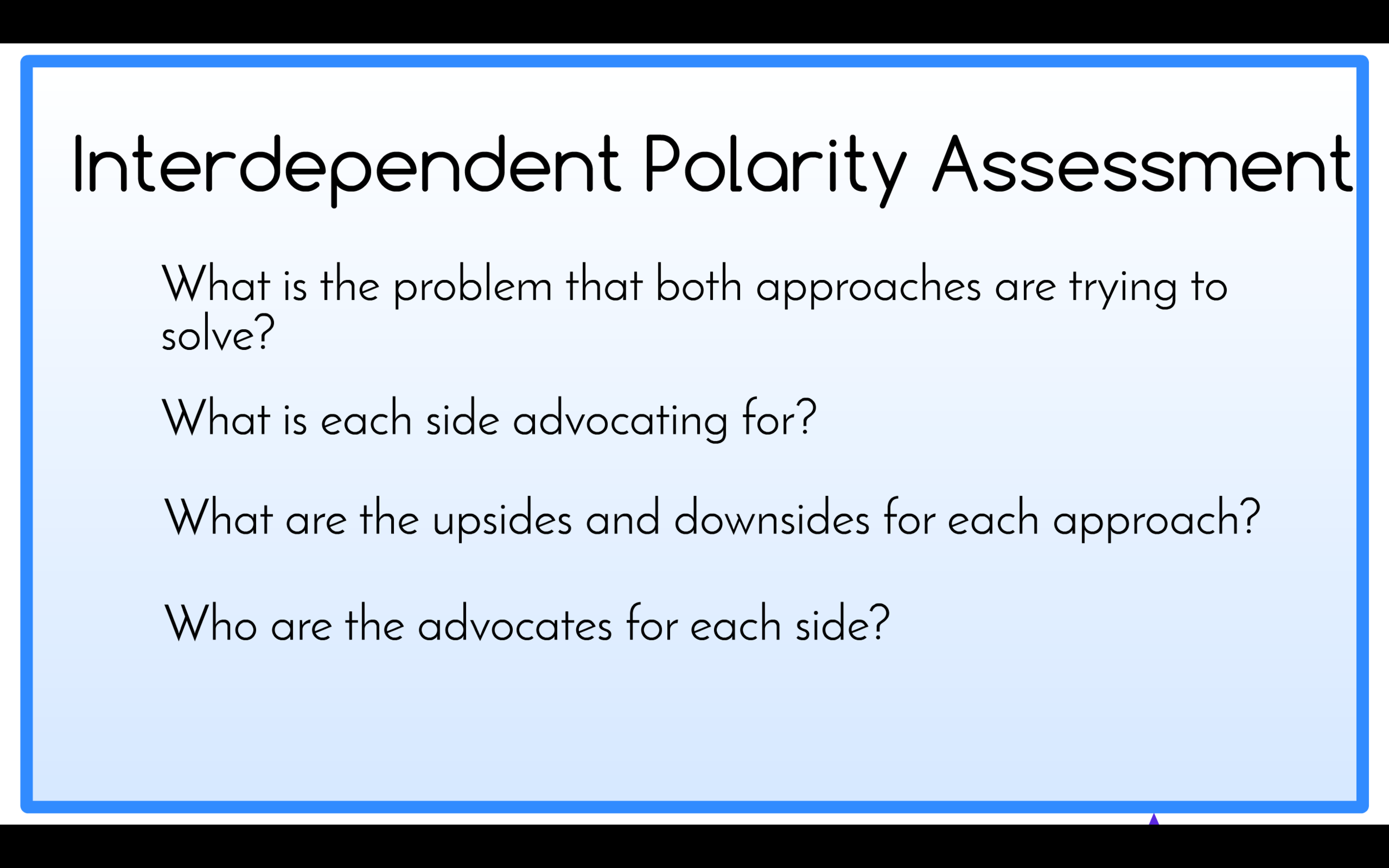 Interdependent Polarity Assessment

What is the problem that both approaches are trying to solve?

What is each side advocating for?

What are the upsides and downsides for each approach?

Who are the advocates for each side?